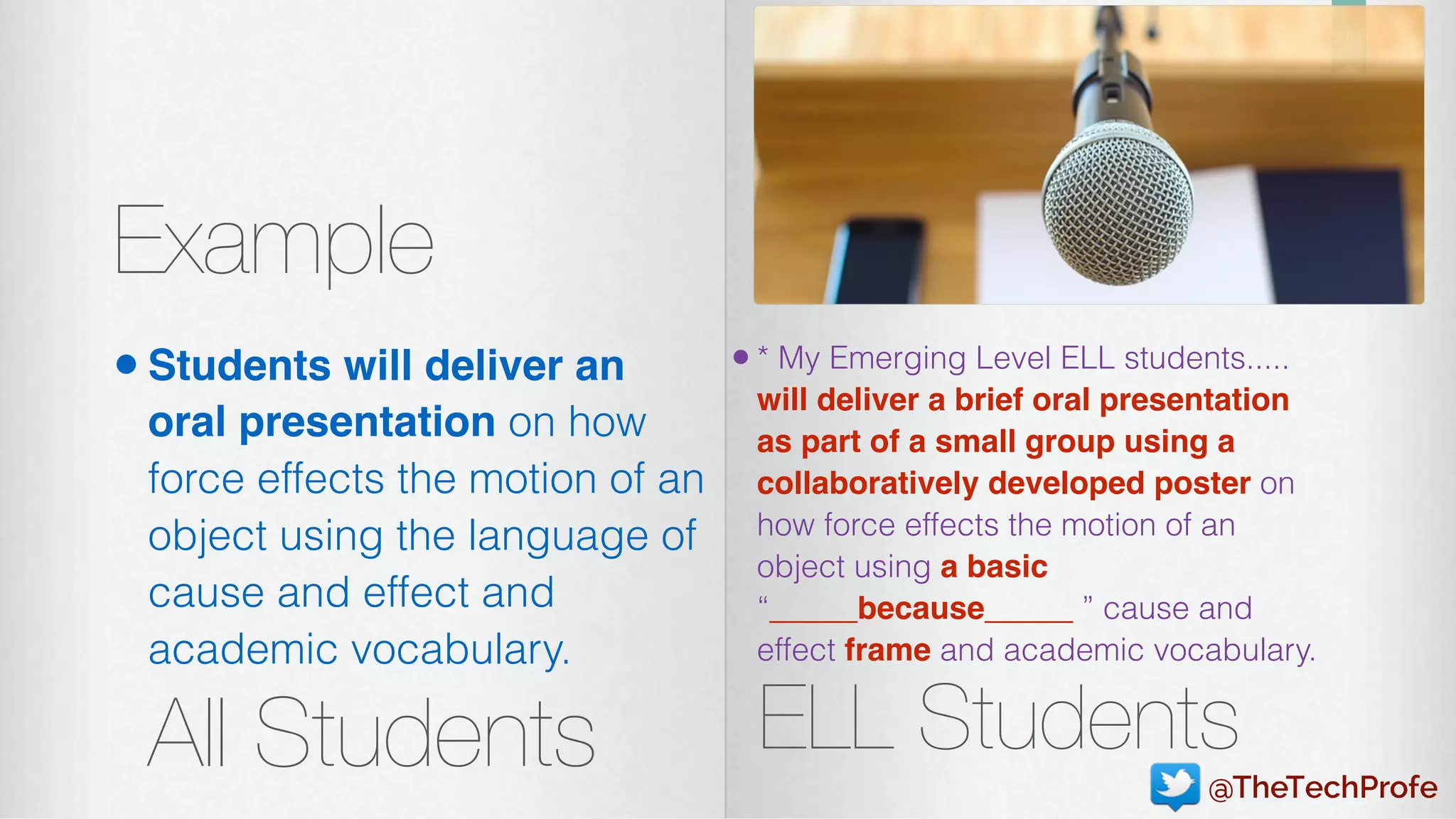 Example

• Students will deliver an oral presentation on how force effects the motion of an object using the language of cause and effect and academic vocabulary.

All Students

• * My Emerging Level ELL students..... will deliver a brief oral presentation as part of a small group using a collaboratively developed poster on how force effects the motion of an object using a basic "_____because_____ " cause and effect frame and academic vocabulary.

ELL Students

@TheTechProfe